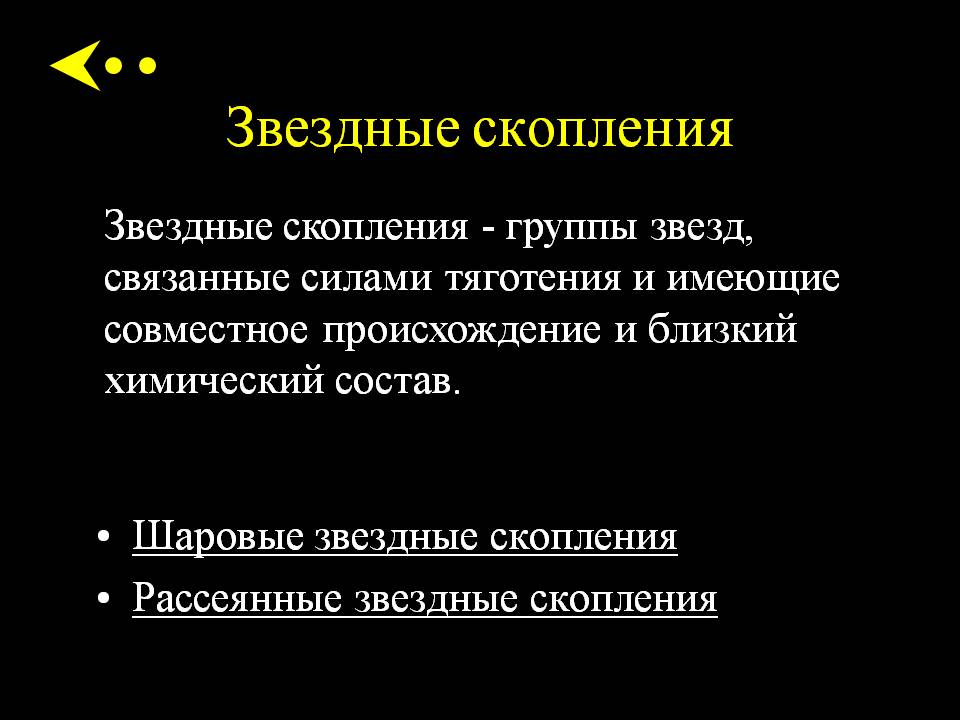 Звездные скопления

Звездные скопления - группы звезд, связанные силами тяготения и имеющие совместное происхождение и близкий химический состав.

• Шаровые звездные скопления
• Рассеянные звездные скопления